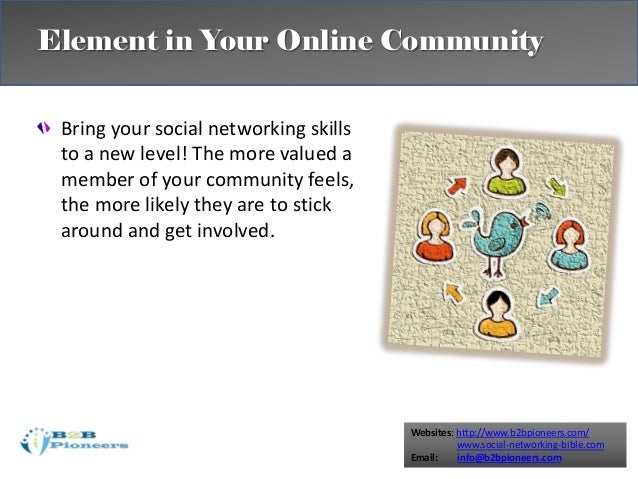 Element in Your Online Community

Bring your social networking skills to a new level! The more valued a member of your community feels, the more likely they are to stick around and get involved.

B2B Pioneers

Websites: http://www.b2bpioneers.com/
www.social-networking-bible.com
Email: info@b2bpioneers.com